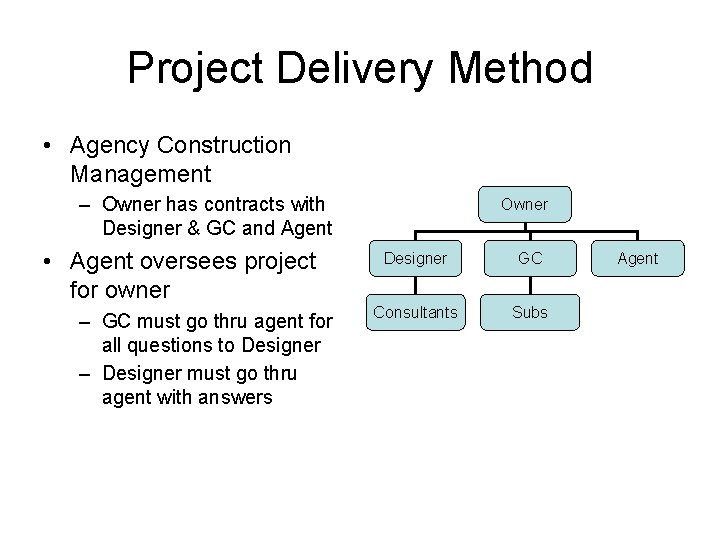 Project Delivery Method

• Agency Construction Management
– Owner has contracts with Designer & GC and Agent
• Agent oversees project for owner
– GC must go thru agent for all questions to Designer
– Designer must go thru agent with answers

Owner
Designer
GC
Agent
Consultants
Subs